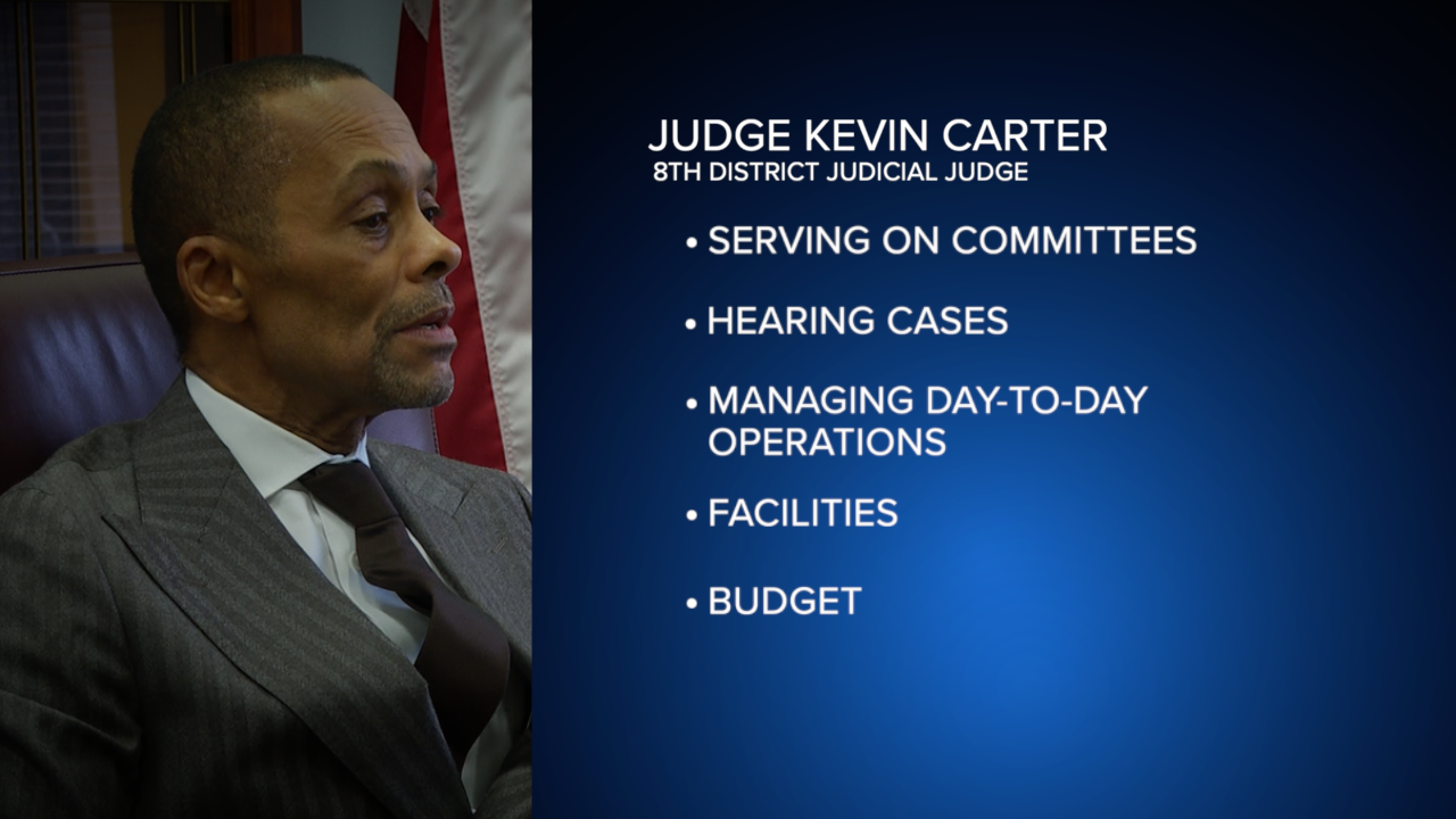 JUDGE KEVIN CARTER
8TH DISTRICT JUDICIAL JUDGE

• SERVING ON COMMITTEES

• HEARING CASES

• MANAGING DAY-TO-DAY OPERATIONS

• FACILITIES

• BUDGET